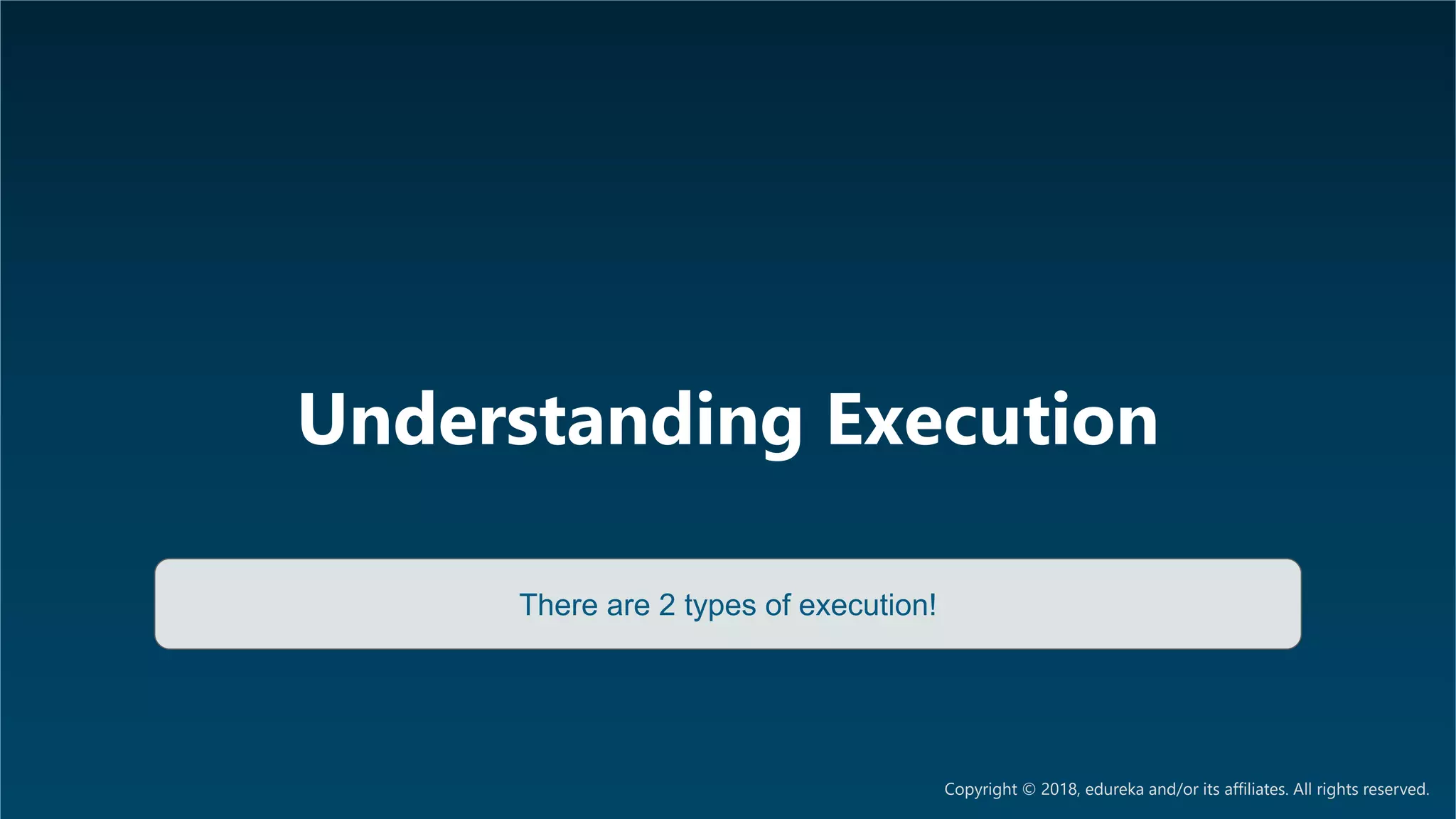 Understanding Execution

There are 2 types of execution!

Copyright © 2018, edureka and/or its affiliates. All rights reserved.